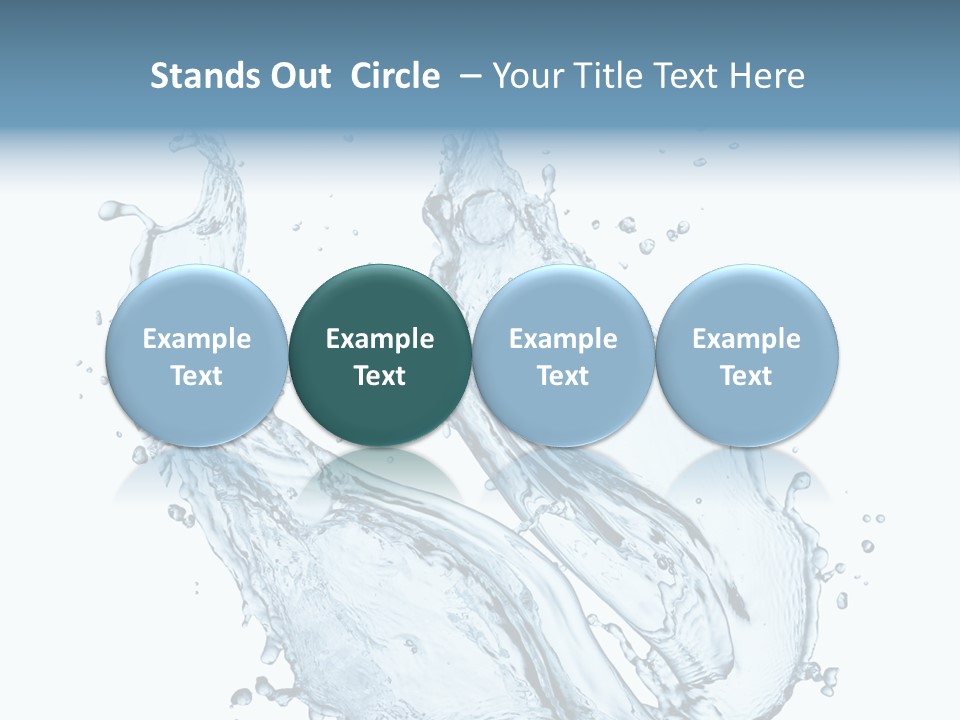 Stands Out Circle – Your Title Text Here

Example Text

Example Text

Example Text

Example Text